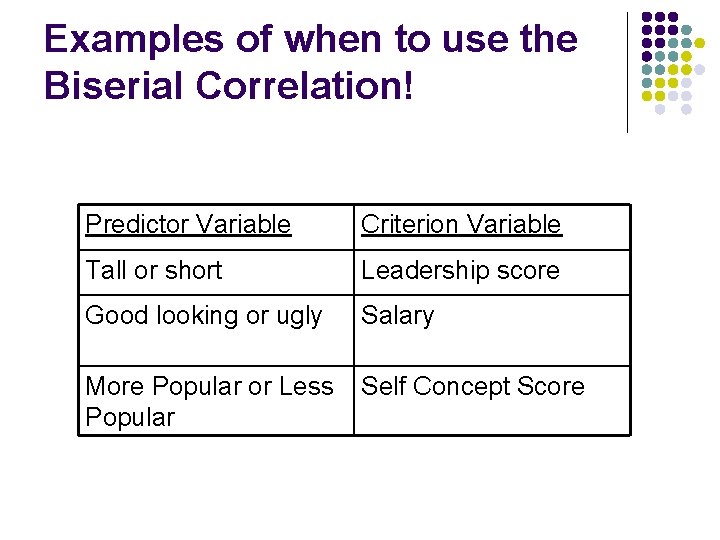 Examples of when to use the Biserial Correlation!

| Predictor Variable | Criterion Variable |
|---|---|
| Tall or short | Leadership score |
| Good looking or ugly | Salary |
| More Popular or Less Popular | Self Concept Score |